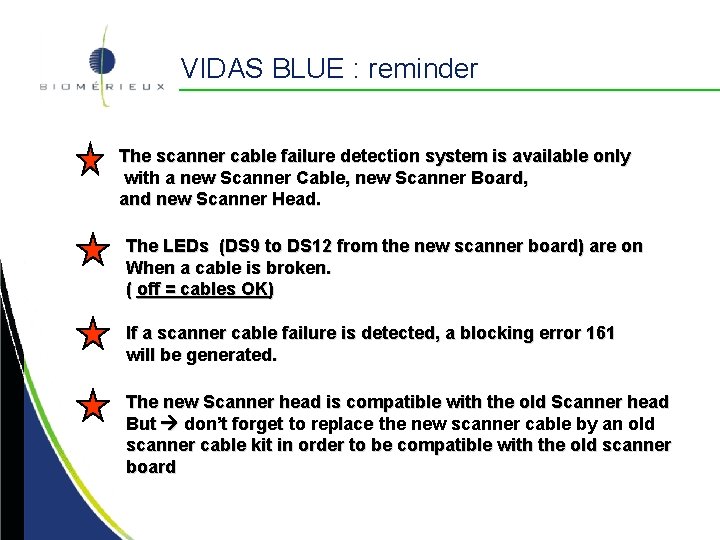 BIOMÉRIEUX

VIDAS BLUE : reminder

The scanner cable failure detection system is available only with a new Scanner Cable, new Scanner Board, and new Scanner Head.

The LEDs (DS9 to DS12 from the new scanner board) are on When a cable is broken.
( off = cables OK)

If a scanner cable failure is detected, a blocking error 161 will be generated.

The new Scanner head is compatible with the old Scanner head But → don't forget to replace the new scanner cable by an old scanner cable kit in order to be compatible with the old scanner board